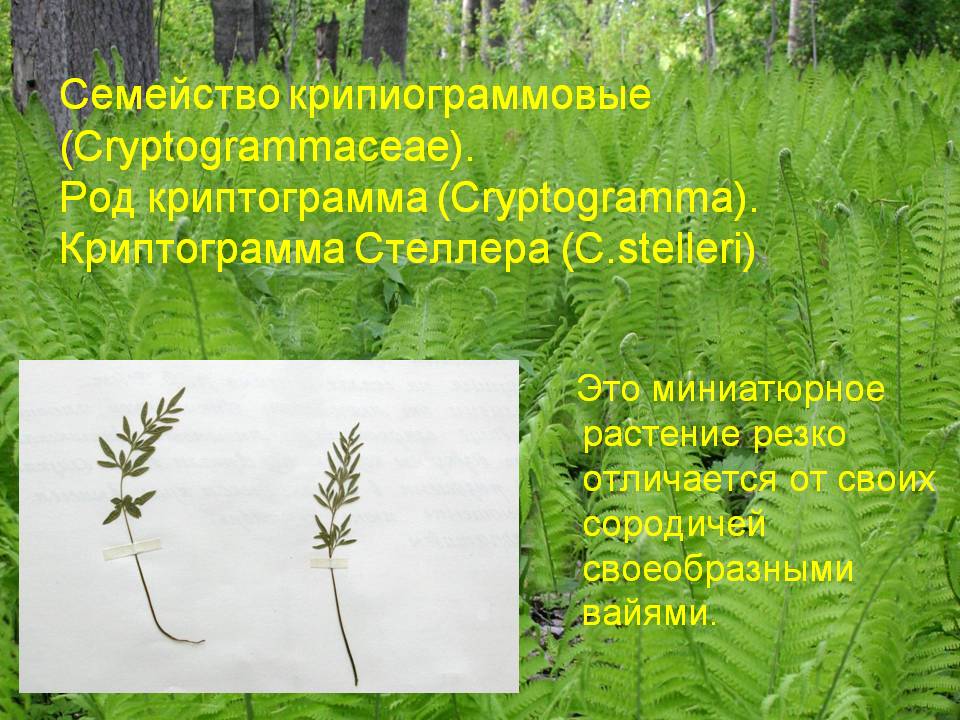 Семейство крипиограммовые (Cryptogrammaceae).
Род криптограмма (Cryptogramma).
Криптограмма Стеллера (C.stelleri)

Это миниатюрное растение резко отличается от своих сородичей своеобразными вайями.